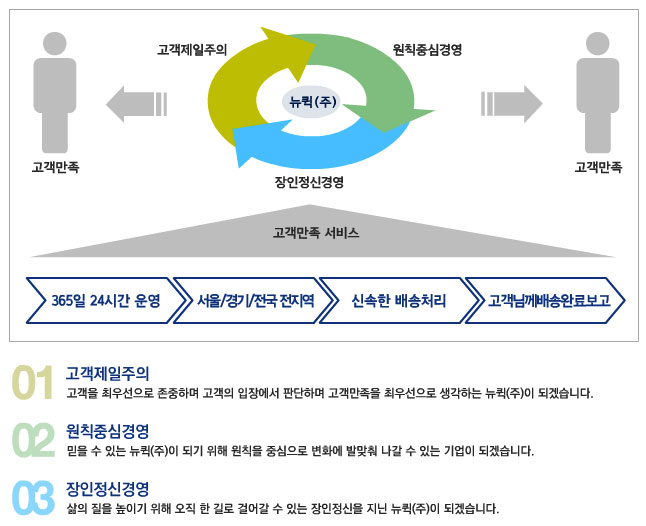 고객제일주의

원칙중심경영

뉴퀵(주)

고객만족

고객만족

장인정신경영

고객만족 서비스

365일 24시간 운영

서울/경기/전국 전지역

신속한 배송처리

고객님께배송완료보고

01 고객제일주의
고객을 최우선으로 존중하며 고객의 입장에서 판단하며 고객만족을 최우선으로 생각하는 뉴퀵(주)이 되겠습니다.

02 원칙중심경영
믿을 수 있는 뉴퀵(주)이 되기 위해 원칙을 중심으로 변화에 발맞춰 나갈 수 있는 기업이 되겠습니다.

03 장인정신경영
삶의 질을 높이기 위해 오직 한 길로 걸어갈 수 있는 장인정신을 지닌 뉴퀵(주)이 되겠습니다.